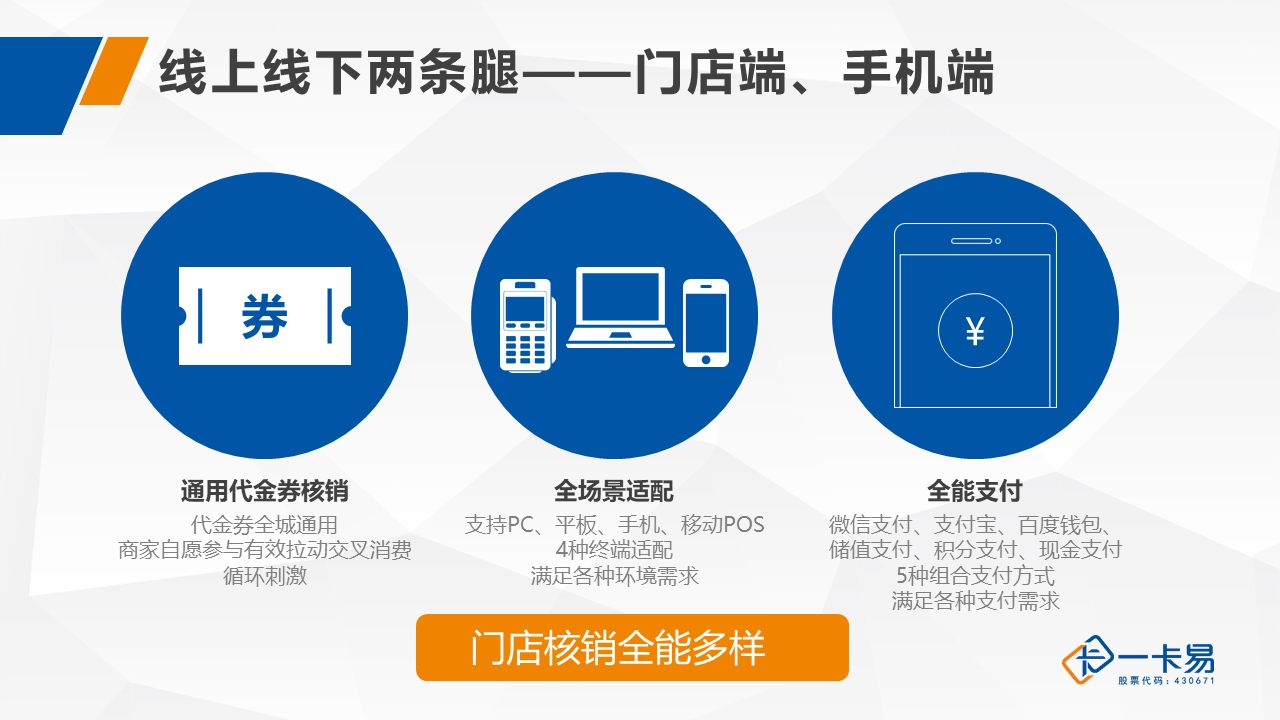 线上线下两条腿——门店端、手机端

券

¥

通用代金券核销
代金券全城通用
商家自愿参与有效拉动交叉消费
循环刺激

全场景适配
支持PC、平板、手机、移动POS
4种终端适配
满足各种环境需求

全能支付
微信支付、支付宝、百度钱包、
储值支付、积分支付、现金支付
5种组合支付方式
满足各种支付需求

门店核销全能多样

一卡易
股票代码：430671